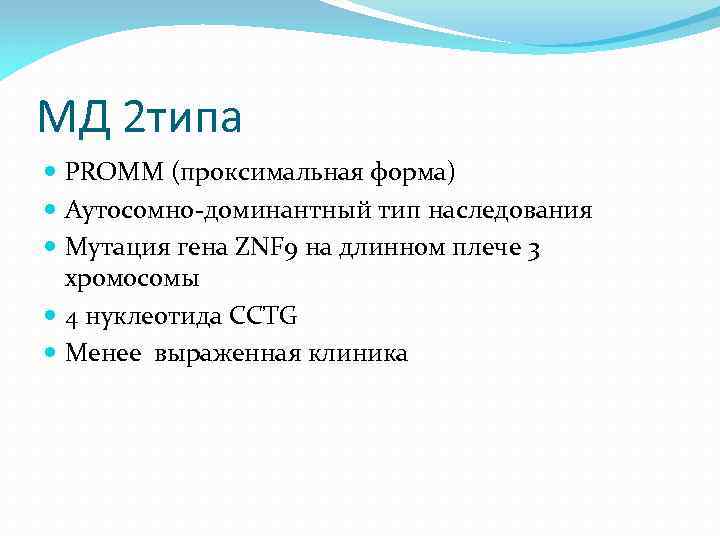 МД 2типа

PROMM (проксимальная форма)

Аутосомно-доминантный тип наследования

Мутация гена ZNF9 на длинном плече 3 хромосомы

4 нуклеотида CCTG

Менее  выраженная клиника